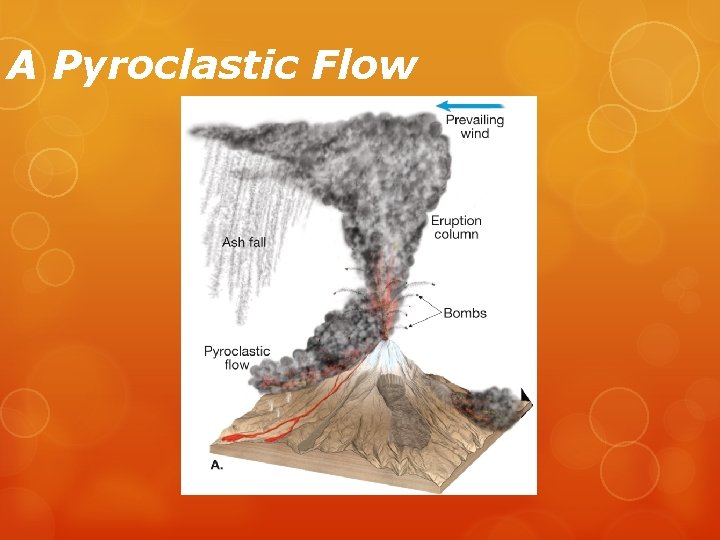 A Pyroclastic Flow

Prevailing wind

Eruption column

Ash fall

Bombs

Pyroclastic flow

A.